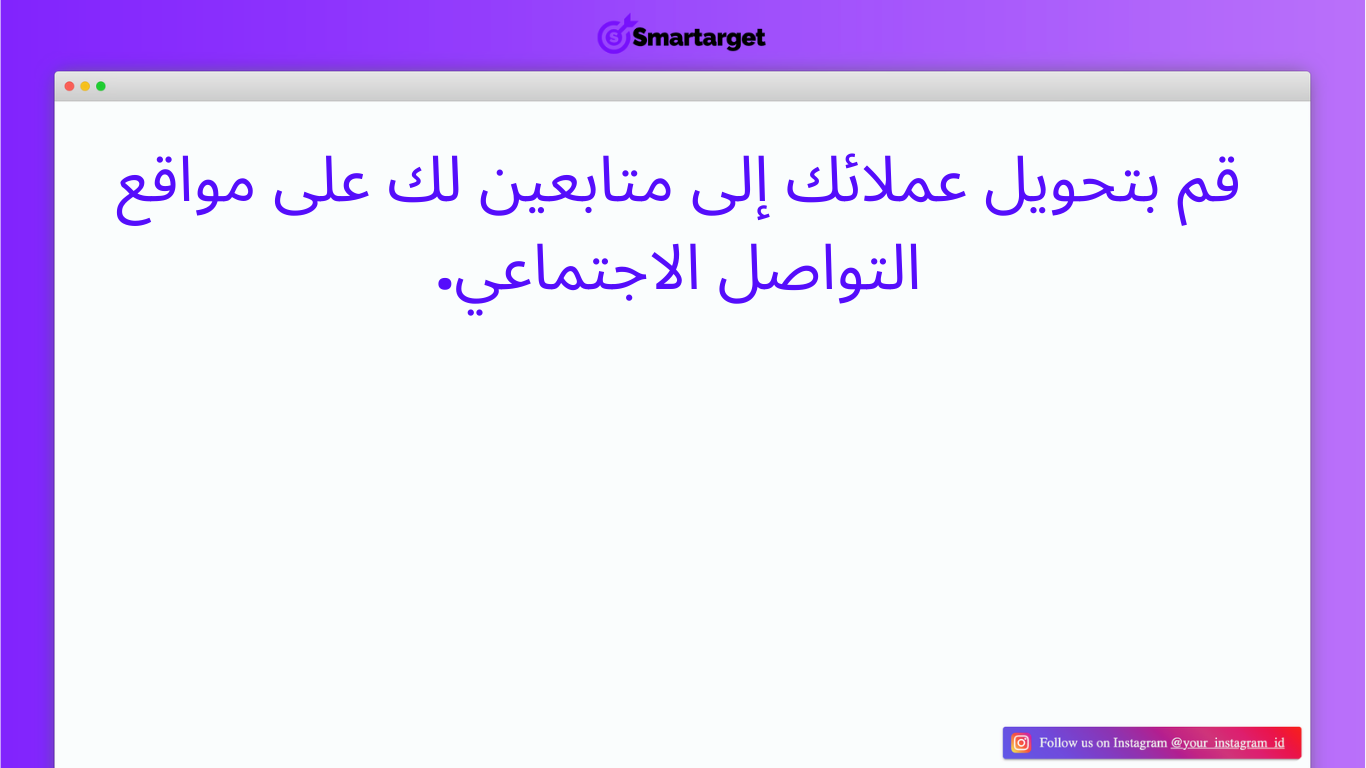 Smartarget

قم بتحويل عملائك إلى متابعين لك على مواقع التواصل الاجتماعي.

Follow us on Instagram @your_instagram_id